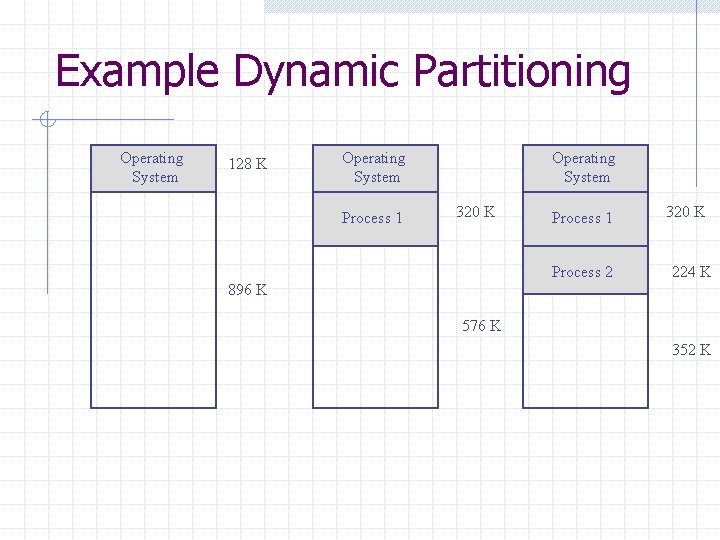 Example Dynamic Partitioning

Operating System

128 K

896 K

Operating System

Process 1

320 K

576 K

Operating System

Process 1

320 K

Process 2

224 K

352 K